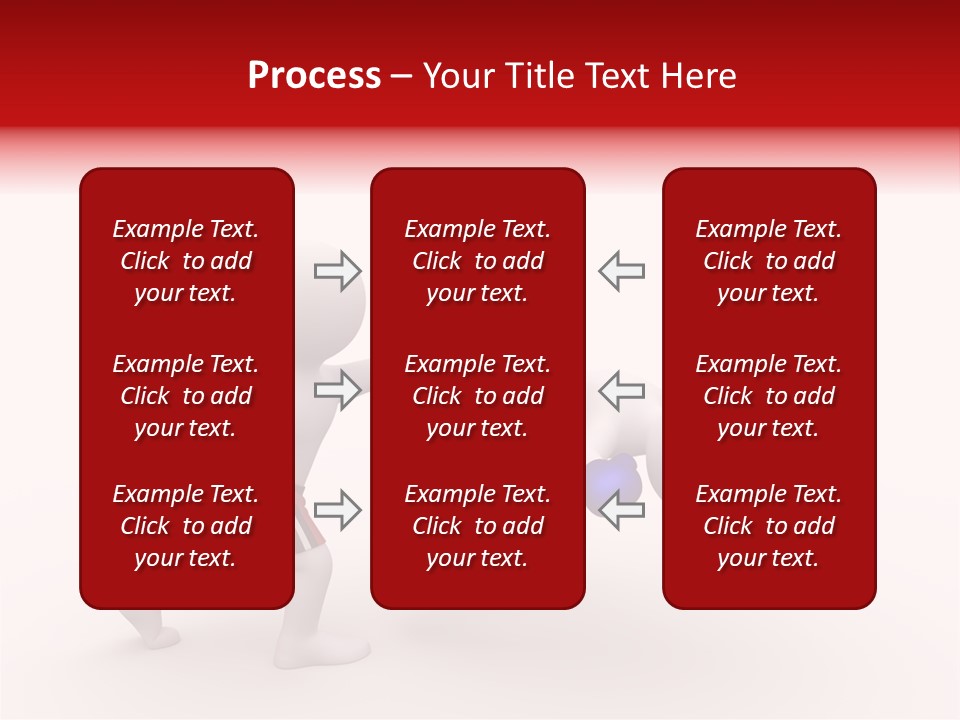 Process – Your Title Text Here

Example Text. Click to add your text.

Example Text. Click to add your text.

Example Text. Click to add your text.

Example Text. Click to add your text.

Example Text. Click to add your text.

Example Text. Click to add your text.

Example Text. Click to add your text.

Example Text. Click to add your text.

Example Text. Click to add your text.